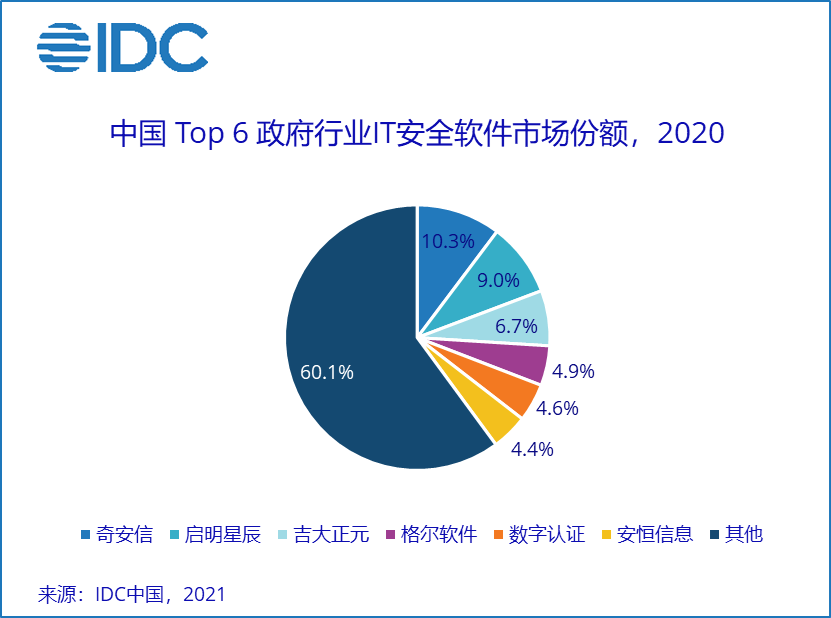 IDC

中国 Top 6 政府行业IT安全软件市场份额，2020

10.3%
9.0%
6.7%
4.9%
4.6%
4.4%
60.1%

奇安信 启明星辰 吉大正元 格尔软件 数字认证 安恒信息 其他

来源：IDC中国，2021